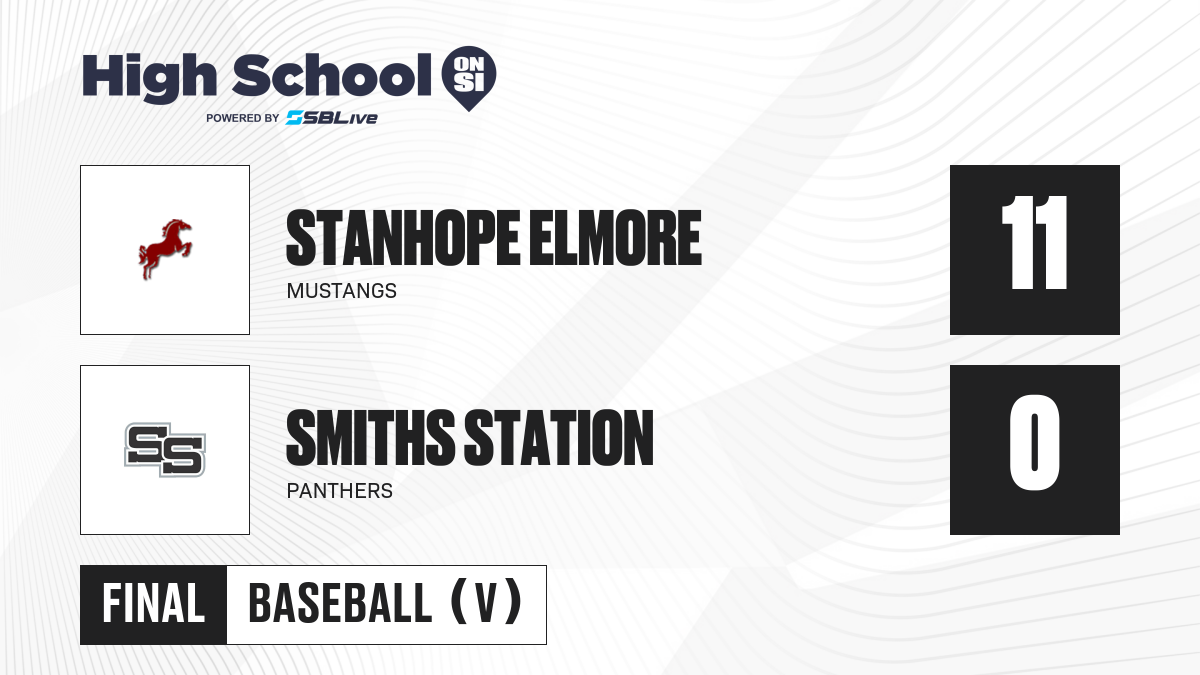 High School ON SI
POWERED BY SBLive

STANHOPE ELMORE
MUSTANGS
11

SS
SMITHS STATION
PANTHERS
0

FINAL
BASEBALL (V)